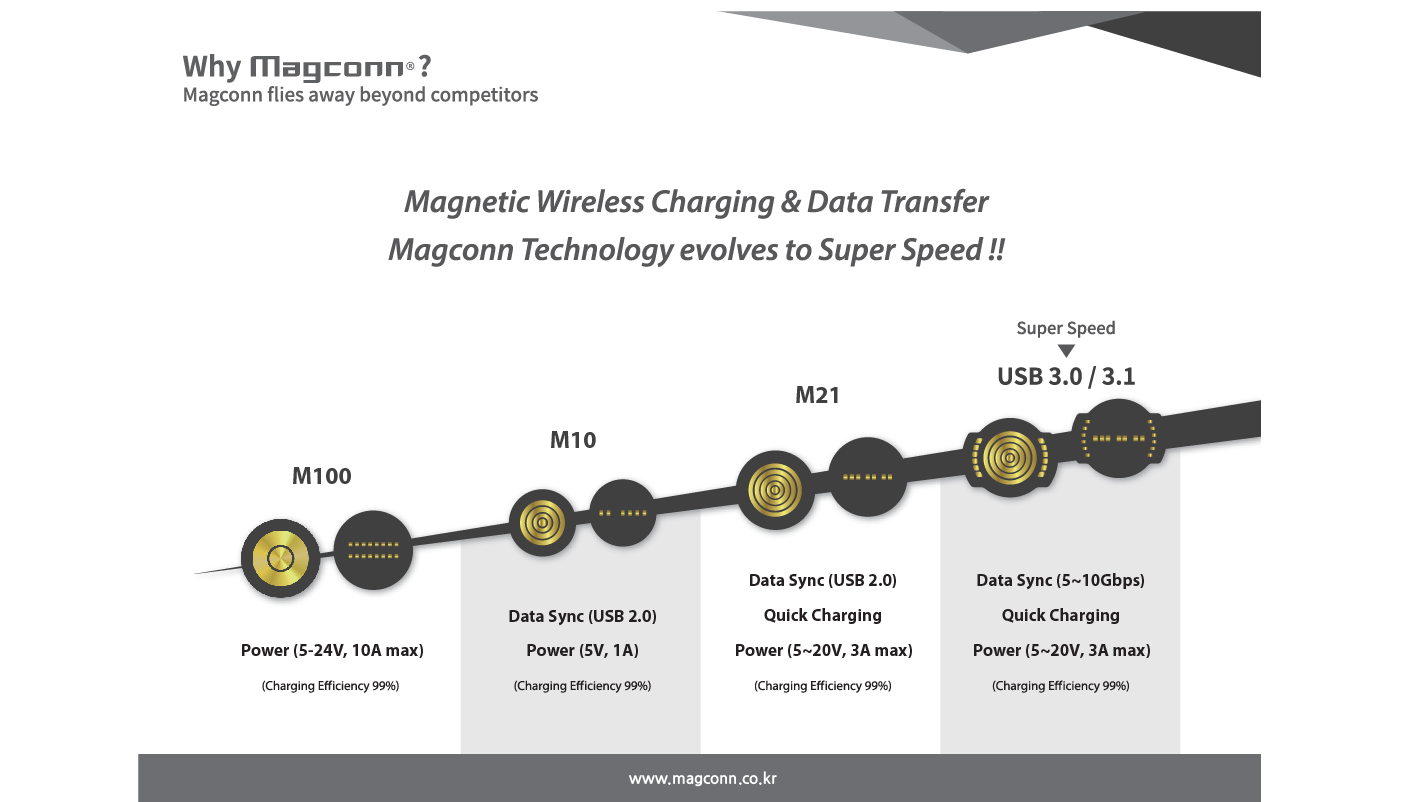 Why Magconn® ?
Magconn flies away beyond competitors

Magnetic Wireless Charging & Data Transfer
Magconn Technology evolves to Super Speed !!

M100

Power (5-24V, 10A max)

(Charging Efficiency 99%)

M10

Data Sync (USB 2.0)

Power (5V, 1A)

(Charging Efficiency 99%)

M21

Data Sync (USB 2.0)

Quick Charging

Power (5~20V, 3A max)

(Charging Efficiency 99%)

Super Speed

USB 3.0 / 3.1

Data Sync (5~10Gbps)

Quick Charging

Power (5~20V, 3A max)

(Charging Efficiency 99%)

www.magconn.co.kr